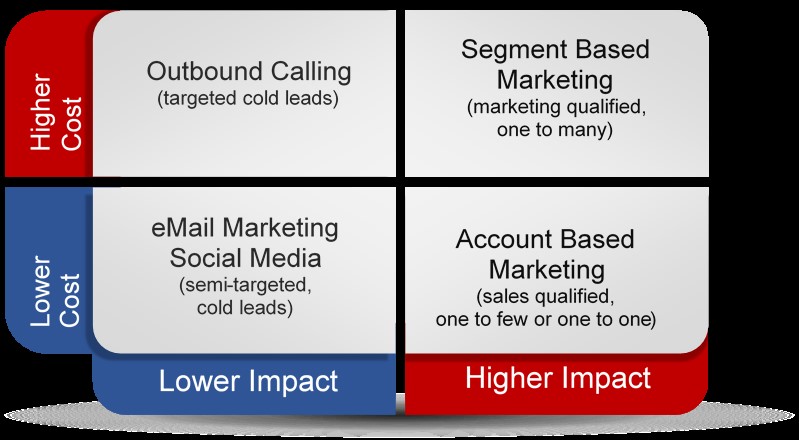 Higher Cost

Outbound Calling
(targeted cold leads)

Segment Based Marketing
(marketing qualified, one to many)

Lower Cost

eMail Marketing
Social Media
(semi-targeted, cold leads)

Account Based Marketing
(sales qualified, one to few or one to one)

Lower Impact

Higher Impact